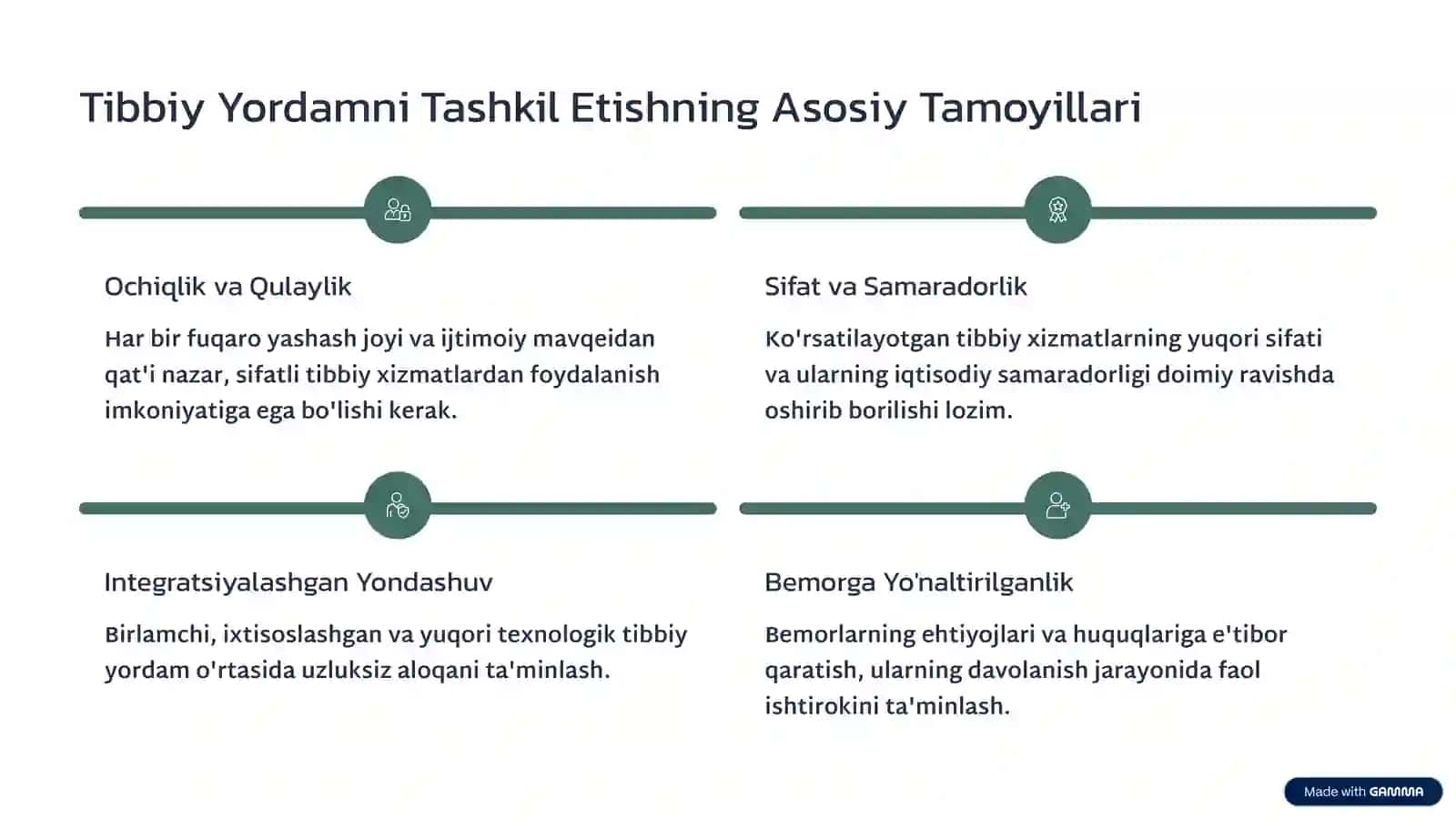 Tibbiy Yordamni Tashkil Etishning Asosiy Tamoyillari

Ochiqlik va Qulaylik

Har bir fuqaro yashash joyi va ijtimoiy mavqeidan qat'i nazar, sifatli tibbiy xizmatlardan foydalanish imkoniyatiga ega bo'lishi kerak.

Sifat va Samaradorlik

Ko'rsatilayotgan tibbiy xizmatlarning yuqori sifati va ularning iqtisodiy samaradorligi doimiy ravishda oshirib borilishi lozim.

Integratsiyalashgan Yondashuv

Birlamchi, ixtisoslashgan va yuqori texnologik tibbiy yordam o'rtasida uzluksiz aloqani ta'minlash.

Bemorga Yo'naltirilganlik

Bemorlarning ehtiyojlari va huquqlariga e'tibor qaratish, ularning davolanish jarayonida faol ishtirokini ta'minlash.

Made with GAMMA